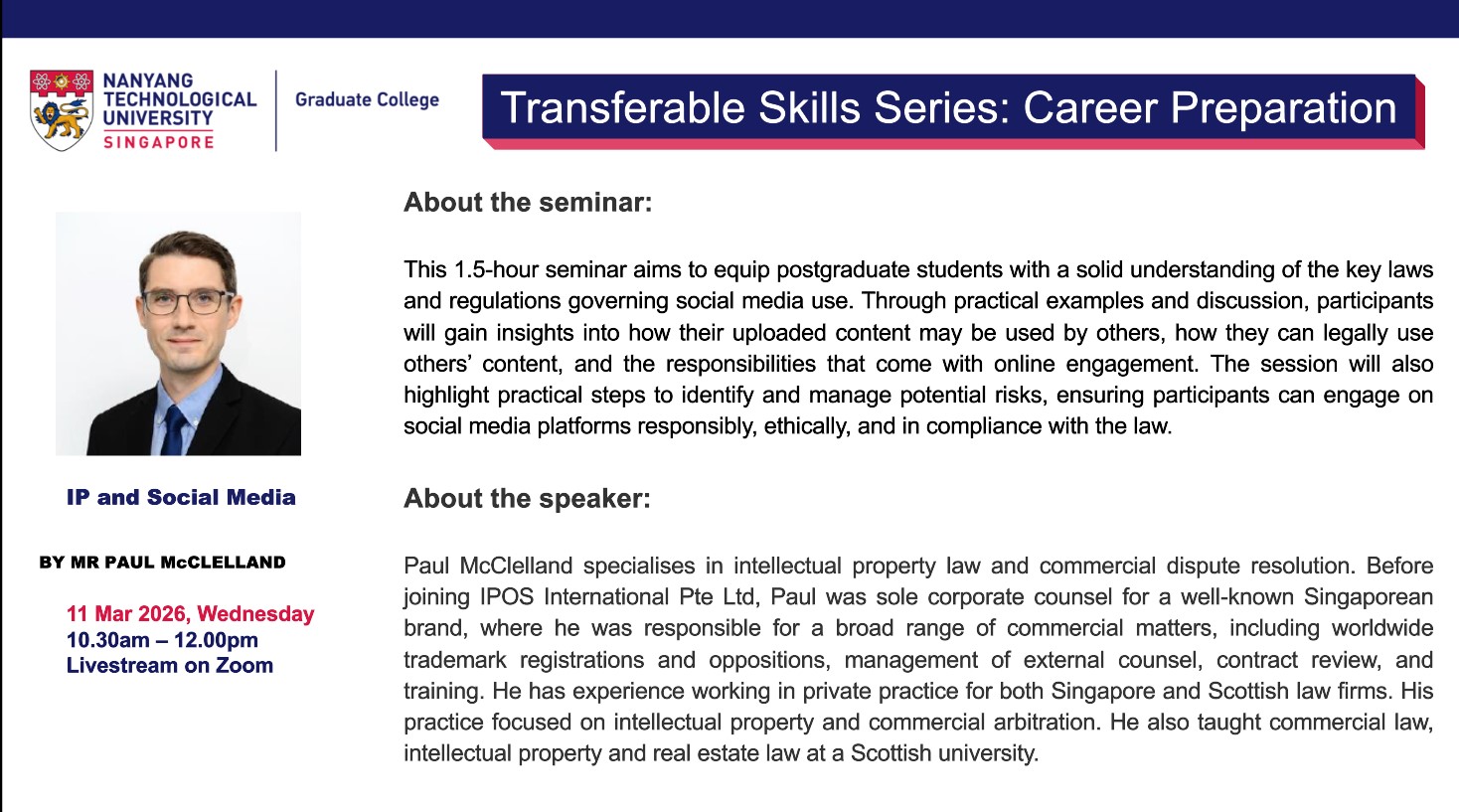 NANYANG TECHNOLOGICAL UNIVERSITY SINGAPORE

Graduate College

Transferable Skills Series: Career Preparation

IP and Social Media

BY MR PAUL McCLELLAND

11 Mar 2026, Wednesday
10.30am – 12.00pm
Livestream on Zoom

About the seminar:

This 1.5-hour seminar aims to equip postgraduate students with a solid understanding of the key laws and regulations governing social media use. Through practical examples and discussion, participants will gain insights into how their uploaded content may be used by others, how they can legally use others' content, and the responsibilities that come with online engagement. The session will also highlight practical steps to identify and manage potential risks, ensuring participants can engage on social media platforms responsibly, ethically, and in compliance with the law.

About the speaker:

Paul McClelland specialises in intellectual property law and commercial dispute resolution. Before joining IPOS International Pte Ltd, Paul was sole corporate counsel for a well-known Singaporean brand, where he was responsible for a broad range of commercial matters, including worldwide trademark registrations and oppositions, management of external counsel, contract review, and training. He has experience working in private practice for both Singapore and Scottish law firms. His practice focused on intellectual property and commercial arbitration. He also taught commercial law, intellectual property and real estate law at a Scottish university.